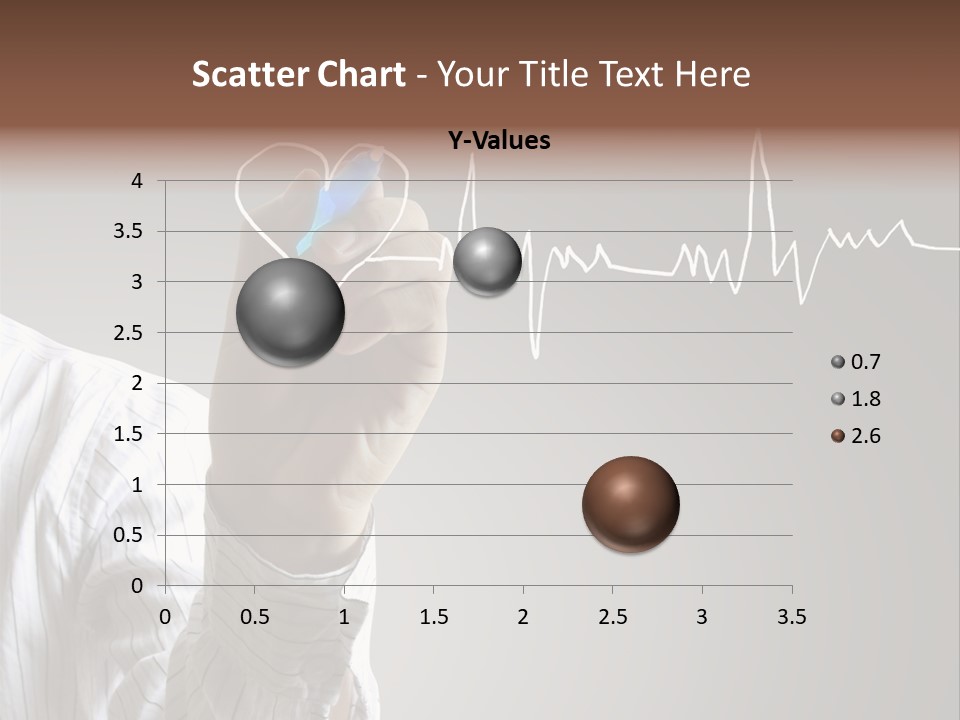 Scatter Chart - Your Title Text Here

Y-Values

4
3.5
3
2.5
2
1.5
1
0.5
0

0 0.5 1 1.5 2 2.5 3 3.5

0.7
1.8
2.6